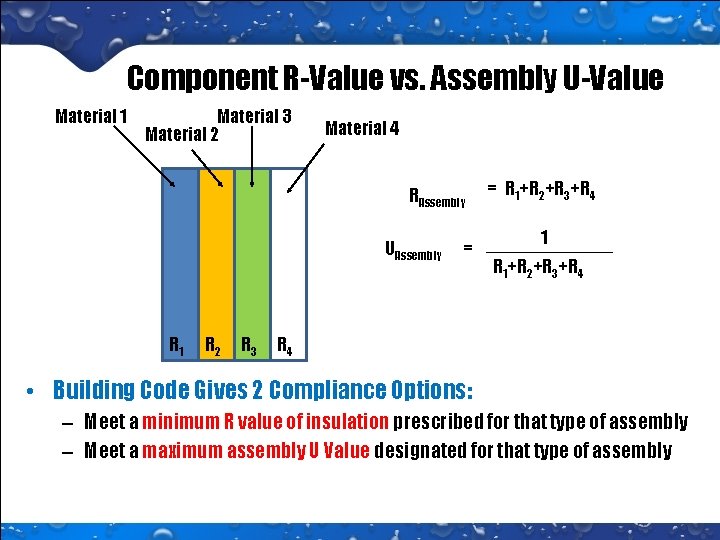 Component R-Value vs. Assembly U-Value

Material 1
Material 2
Material 3
Material 4

$R_1$ $R_2$ $R_3$ $R_4$

$R_{Assembly} = R_1+R_2+R_3+R_4$

$U_{Assembly} = \frac{1}{R_1+R_2+R_3+R_4}$

• Building Code Gives 2 Compliance Options:
– Meet a minimum R value of insulation prescribed for that type of assembly
– Meet a maximum assembly U Value designated for that type of assembly